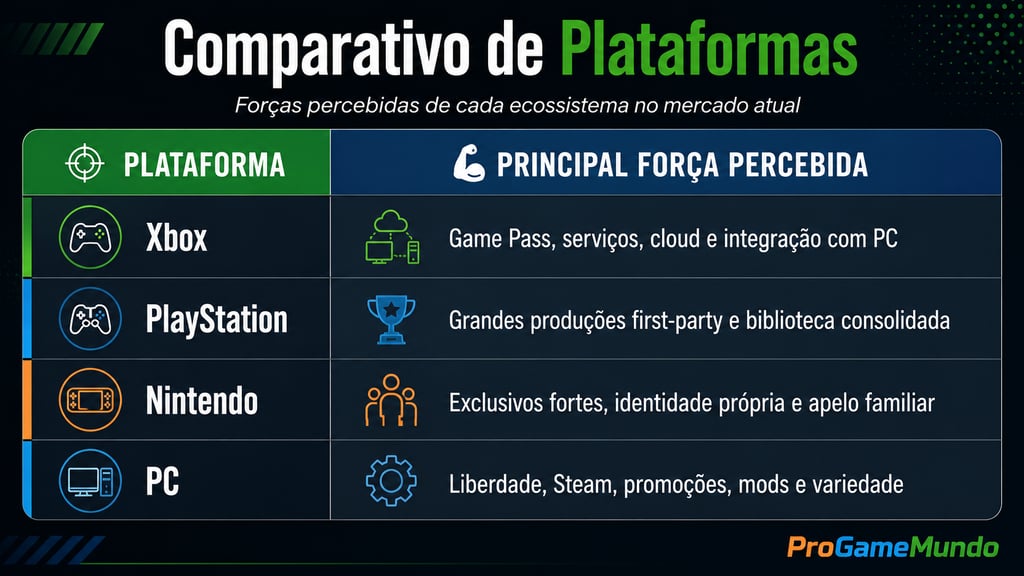 Comparativo de Plataformas

Forças percebidas de cada ecossistema no mercado atual

| PLATAFORMA | PRINCIPAL FORÇA PERCEBIDA |
|---|---|
| Xbox | Game Pass, serviços, cloud e integração com PC |
| PlayStation | Grandes produções first-party e biblioteca consolidada |
| Nintendo | Exclusivos fortes, identidade própria e apelo familiar |
| PC | Liberdade, Steam, promoções, mods e variedade |

ProGameMundo